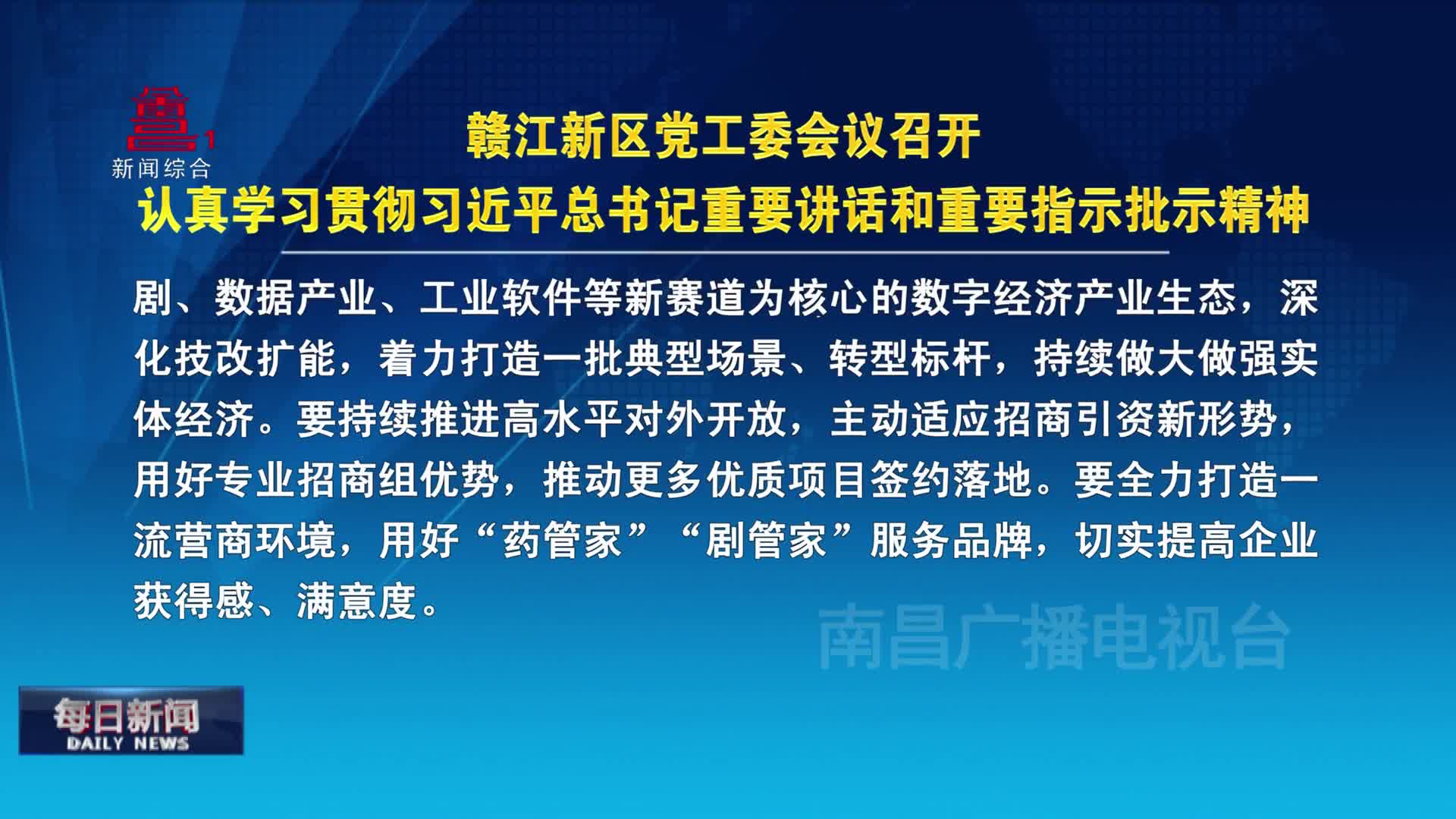 1
新闻综合

赣江新区党工委会议召开
认真学习贯彻习近平总书记重要讲话和重要指示批示精神

剧、数据产业、工业软件等新赛道为核心的数字经济产业生态，深化技改扩能，着力打造一批典型场景、转型标杆，持续做大做强实体经济。要持续推进高水平对外开放，主动适应招商引资新形势，用好专业招商组优势，推动更多优质项目签约落地。要全力打造一流营商环境，用好“药管家”“剧管家”服务品牌，切实提高企业获得感、满意度。

南昌广播电视台

每日新闻
DAILY NEWS